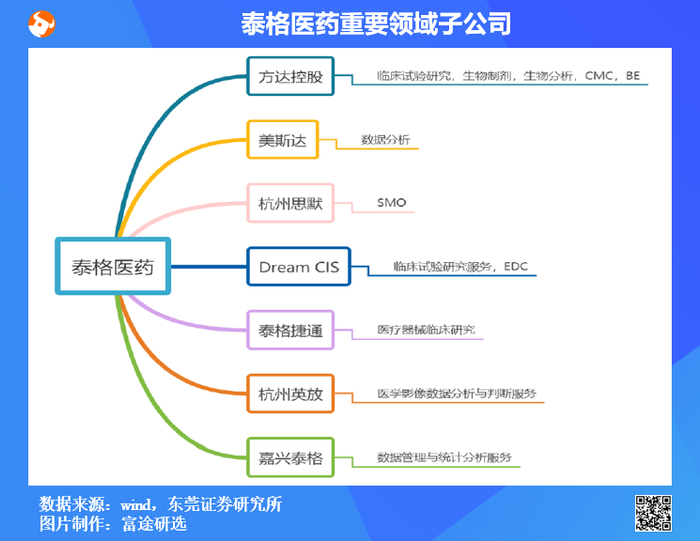 泰格医药重要领域子公司

泰格医药

方达控股
临床试验研究，生物制剂，生物分析，CMC，BE

美斯达
数据分析

杭州思默
SMO

Dream CIS
临床试验研究服务，EDC

泰格捷通
医疗器械临床研究

杭州英放
医学影像数据分析与判断服务

嘉兴泰格
数据管理与统计分析服务

数据来源：wind，东莞证券研究所
图片制作：富途研选